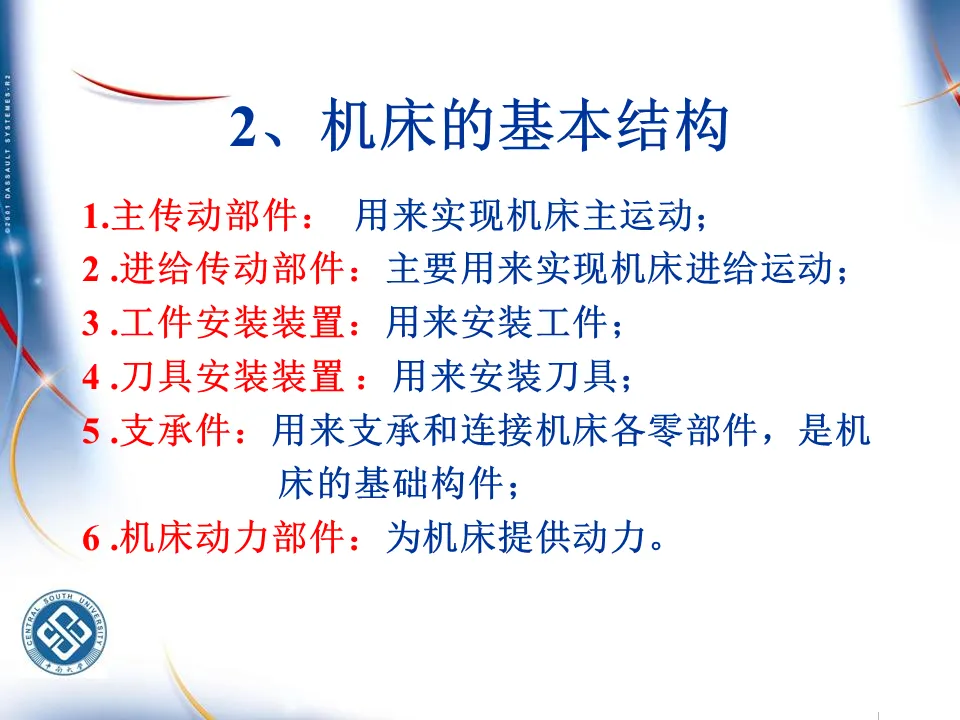 ©2001 DASSAULT SYSTEMES-R2

2、机床的基本结构

1.主传动部件： 用来实现机床主运动；
2 .进给传动部件：主要用来实现机床进给运动；
3 .工件安装装置：用来安装工件；
4 .刀具安装装置 ：用来安装刀具；
5 .支承件：用来支承和连接机床各零部件，是机床的基础构件；
6 .机床动力部件：为机床提供动力。

CENTRAL SOUTH UNIVERSITY
中南大学